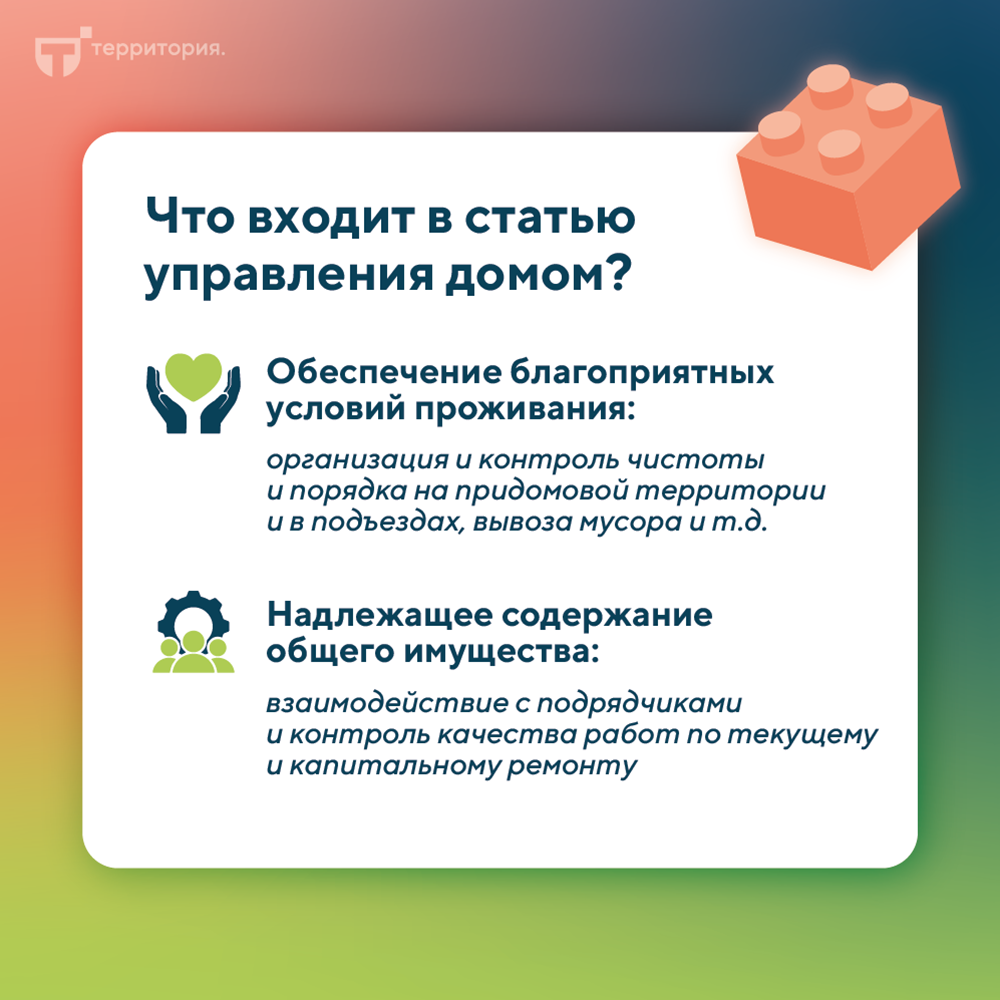 территория.

Что входит в статью управления домом?

Обеспечение благоприятных условий проживания:

организация и контроль чистоты и порядка на придомовой территории и в подъездах, вывоза мусора и т.д.

Надлежащее содержание общего имущества:

взаимодействие с подрядчиками и контроль качества работ по текущему и капитальному ремонту